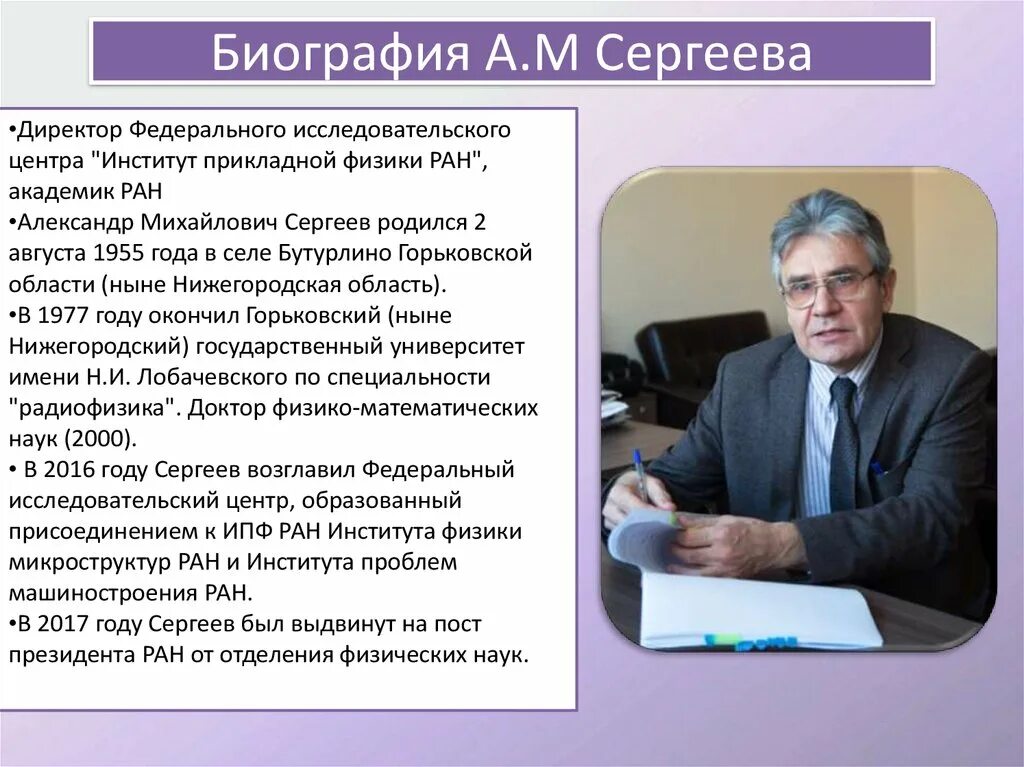 Биография А.М Сергеева

•Директор Федерального исследовательского центра "Институт прикладной физики РАН", академик РАН
•Александр Михайлович Сергеев родился 2 августа 1955 года в селе Бутурлино Горьковской области (ныне Нижегородская область).
•В 1977 году окончил Горьковский (ныне Нижегородский) государственный университет имени Н.И. Лобачевского по специальности "радиофизика". Доктор физико-математических наук (2000).
• В 2016 году Сергеев возглавил Федеральный исследовательский центр, образованный присоединением к ИПФ РАН Института физики микроструктур РАН и Института проблем машиностроения РАН.
•В 2017 году Сергеев был выдвинут на пост президента РАН от отделения физических наук.